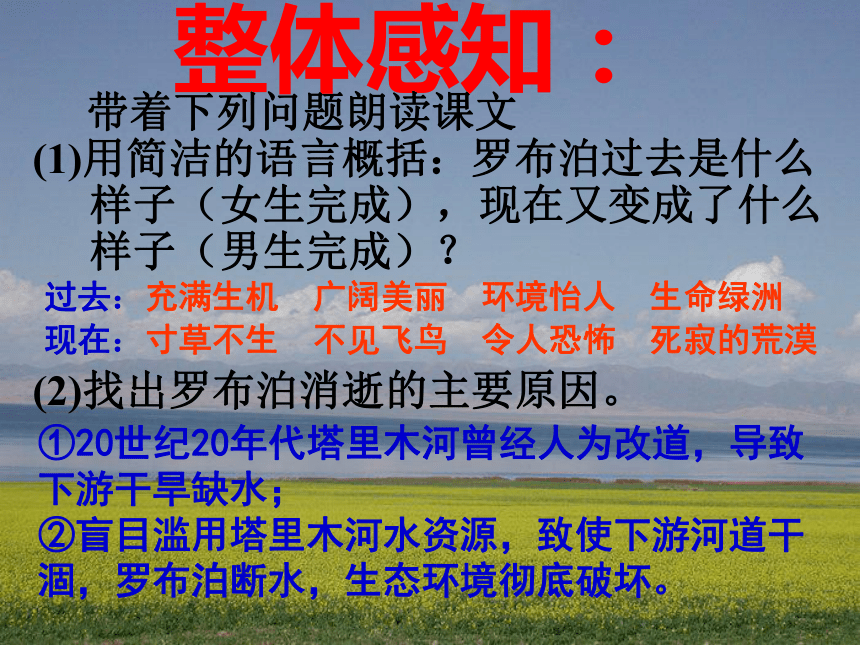 整体感知：

带着下列问题朗读课文

(1)用简洁的语言概括：罗布泊过去是什么样子（女生完成），现在又变成了什么样子（男生完成）？

过去：充满生机　广阔美丽　环境怡人　生命绿洲
现在：寸草不生　不见飞鸟　令人恐怖　死寂的荒漠

(2)找出罗布泊消逝的主要原因。

①20世纪20年代塔里木河曾经人为改道，导致下游干旱缺水；
②盲目滥用塔里木河水资源，致使下游河道干涸，罗布泊断水，生态环境彻底破坏。